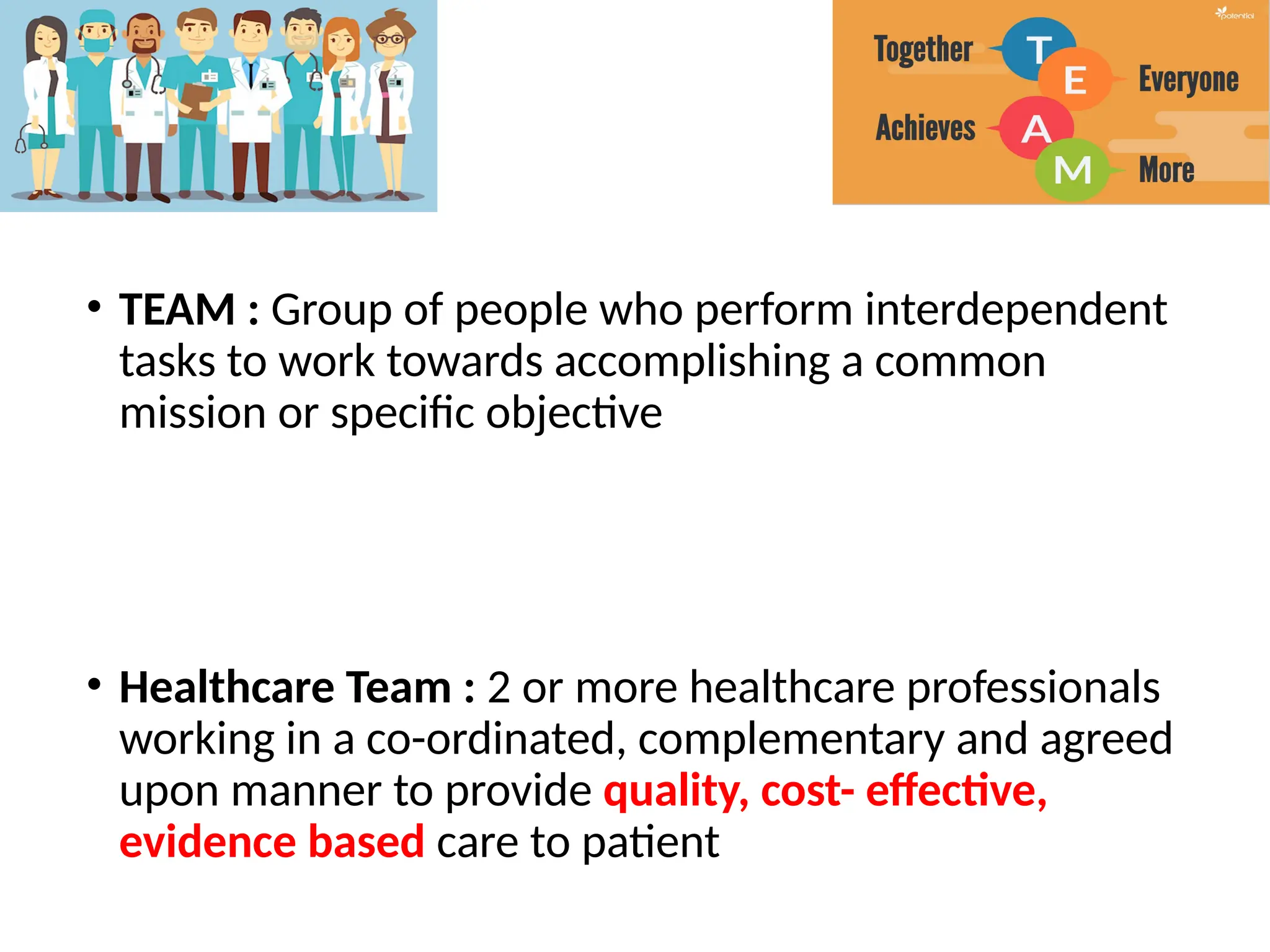 potential

Together T
E Everyone
Achieves A
M More

• TEAM : Group of people who perform interdependent tasks to work towards accomplishing a common mission or specific objective

• Healthcare Team : 2 or more healthcare professionals working in a co-ordinated, complementary and agreed upon manner to provide quality, cost- effective, evidence based care to patient